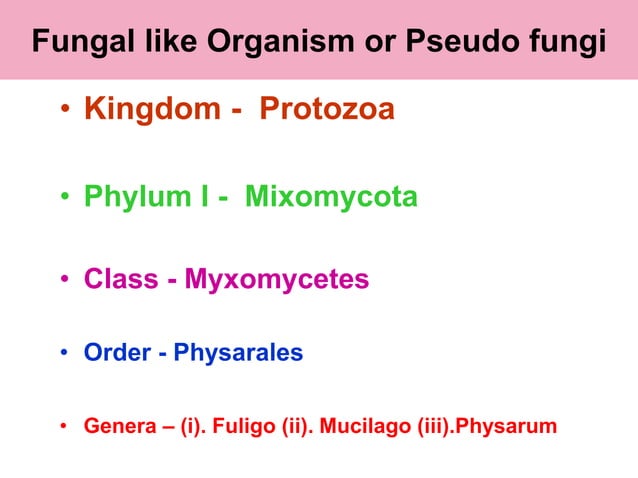 Fungal like Organism or Pseudo fungi

• Kingdom - Protozoa

• Phylum I - Mixomycota

• Class - Myxomycetes

• Order - Physarales

• Genera – (i). Fuligo (ii). Mucilago (iii).Physarum